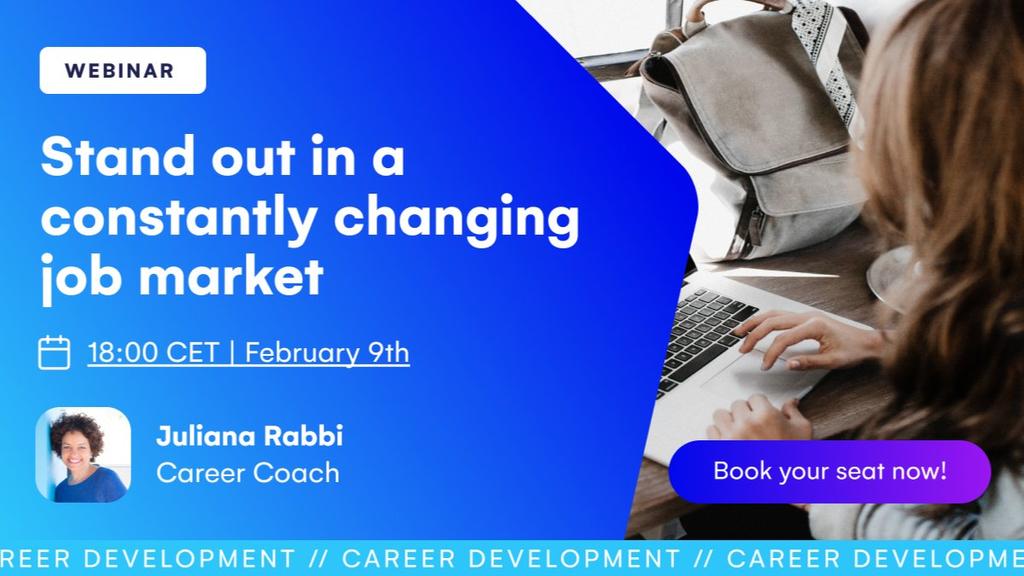 WEBINAR

Stand out in a constantly changing job market

18:00 CET | February 9th

Juliana Rabbi
Career Coach

Book your seat now!

REER DEVELOPMENT // CAREER DEVELOPMENT // CAREER DEVELOPME